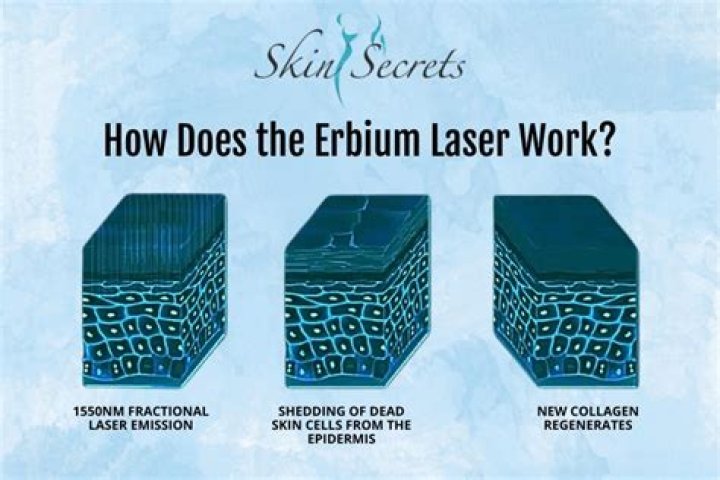 Skin Secrets

How Does the Erbium Laser Work?

1550NM FRACTIONAL LASER EMISSION

SHEDDING OF DEAD SKIN CELLS FROM THE EPIDERMIS

NEW COLLAGEN REGENERATES